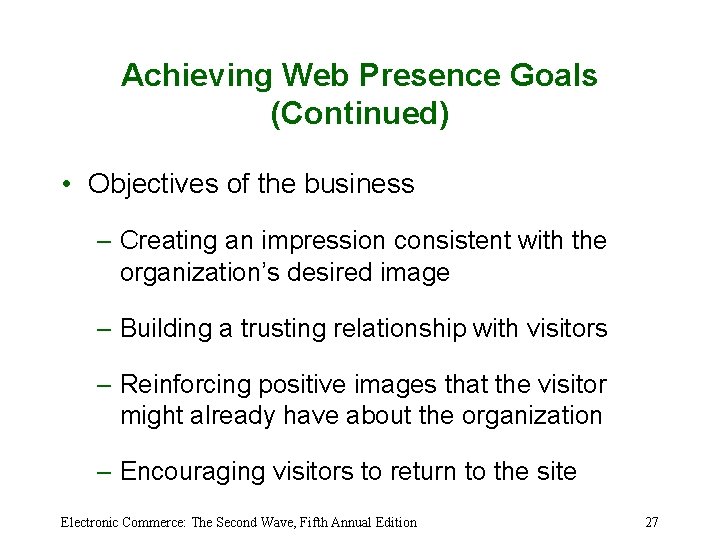 Achieving Web Presence Goals (Continued)

• Objectives of the business

– Creating an impression consistent with the organization's desired image

– Building a trusting relationship with visitors

– Reinforcing positive images that the visitor might already have about the organization

– Encouraging visitors to return to the site

Electronic Commerce: The Second Wave, Fifth Annual Edition

27